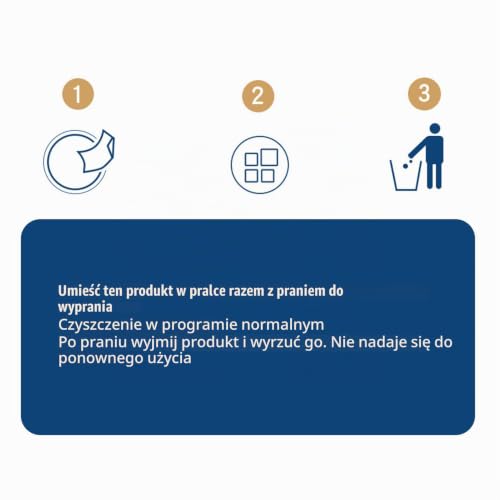 1

2

3

Umieść ten produkt w pralce razem z praniem do wyprania
Czyszczenie w programie normalnym
Po praniu wyjmij produkt i wyrzuć go. Nie nadaje się do ponownego użycia